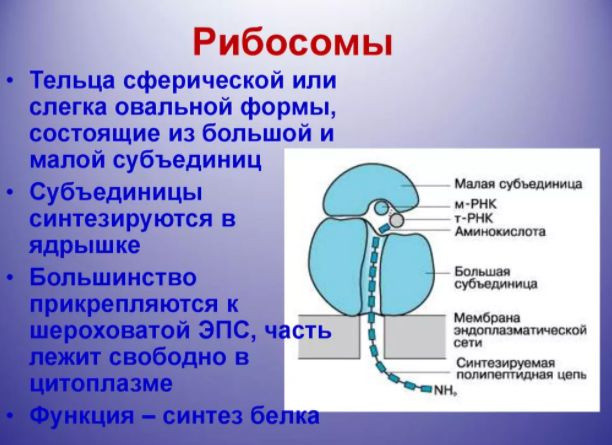 Рибосомы

• Тельца сферической или слегка овальной формы, состоящие из большой и малой субъединиц
• Субъединицы синтезируются в ядрышке
• Большинство прикрепляются к шероховатой ЭПС, часть лежит свободно в цитоплазме
• Функция – синтез белка

Малая субъединица
м-РНК
т-РНК
Аминокислота
Большая субъединица
Мембрана эндоплазматической сети
Синтезируемая полипептидная цепь
$NH_2$